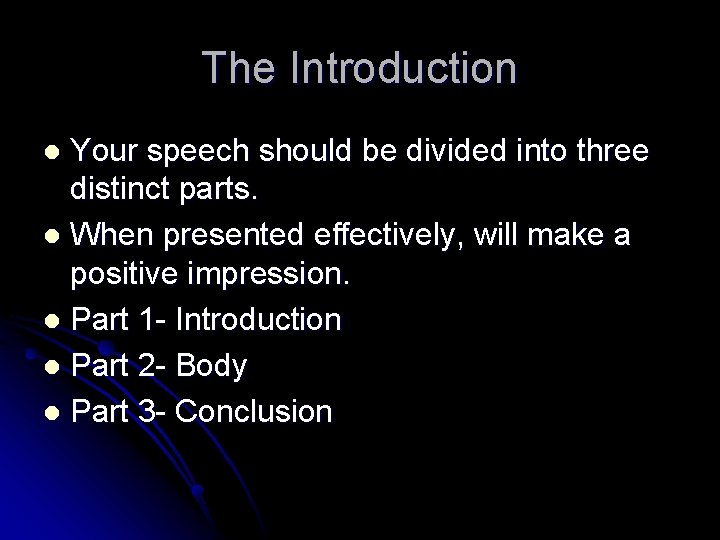 The Introduction

- Your speech should be divided into three distinct parts.
- When presented effectively, will make a positive impression.
- Part 1- Introduction
- Part 2- Body
- Part 3- Conclusion